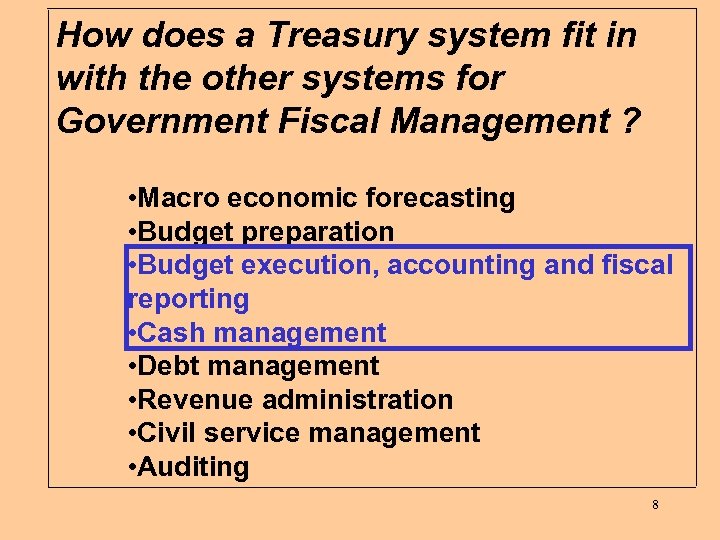 How does a Treasury system fit in with the other systems for Government Fiscal Management ?

•Macro economic forecasting
•Budget preparation
•Budget execution, accounting and fiscal reporting
•Cash management
•Debt management
•Revenue administration
•Civil service management
•Auditing

8